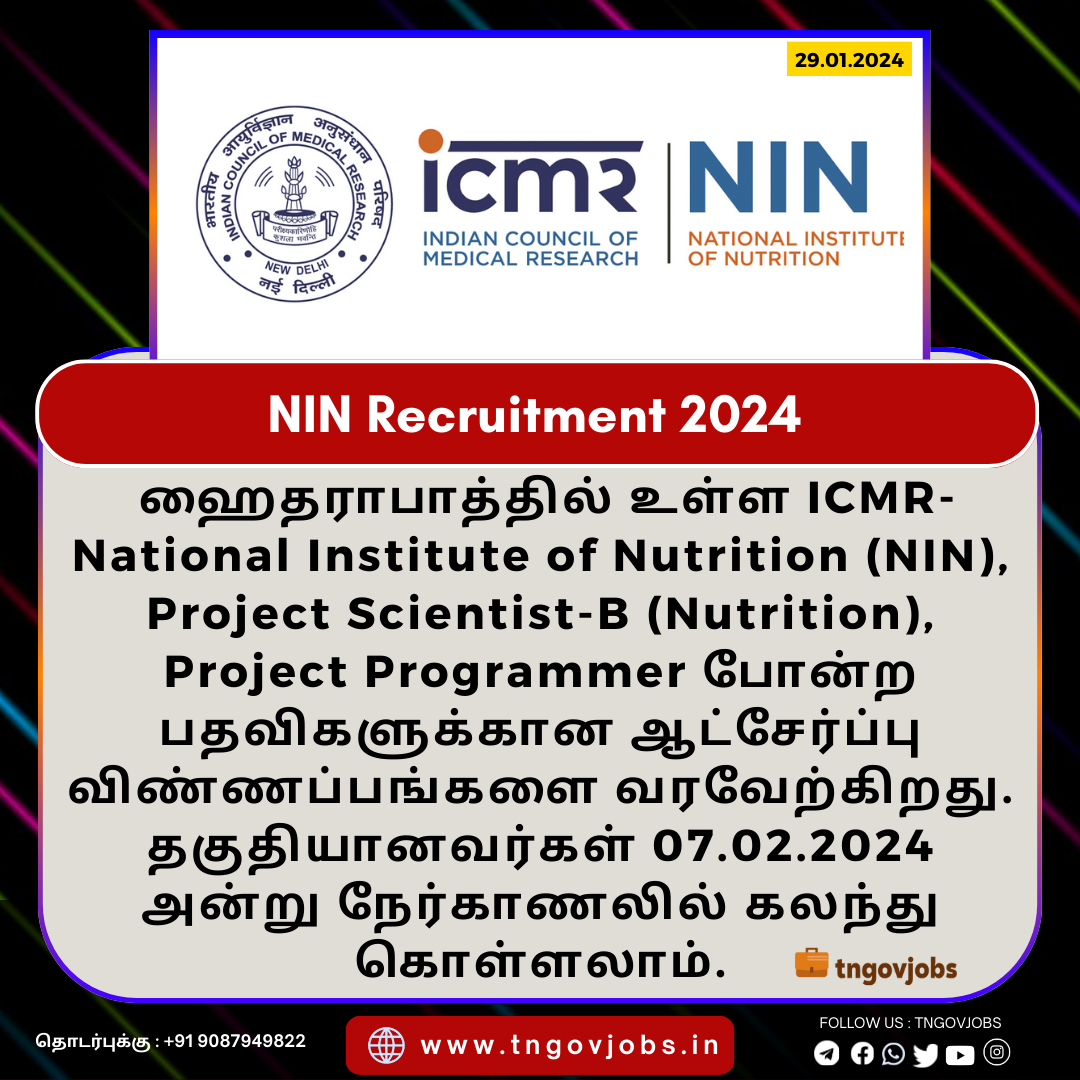 29.01.2024

भारतीय आयुर्विज्ञान अनुसंधान परिषद
INDIAN COUNCIL OF MEDICAL RESEARCH
NEW DELHI
नई दिल्ली

icmr
INDIAN COUNCIL OF MEDICAL RESEARCH

NIN
NATIONAL INSTITUTE OF NUTRITION

NIN Recruitment 2024

ஹைதராபாத்தில் உள்ள ICMR-National Institute of Nutrition (NIN), Project Scientist-B (Nutrition), Project Programmer போன்ற பதவிகளுக்கான ஆட்சேர்ப்பு விண்ணப்பங்களை வரவேற்கிறது. தகுதியானவர்கள் 07.02.2024 அன்று நேர்காணலில் கலந்து கொள்ளலாம்.

tngovjobs

தொடர்புக்கு : +91 9087949822

www.tngovjobs.in

FOLLOW US : TNGOVJOBS